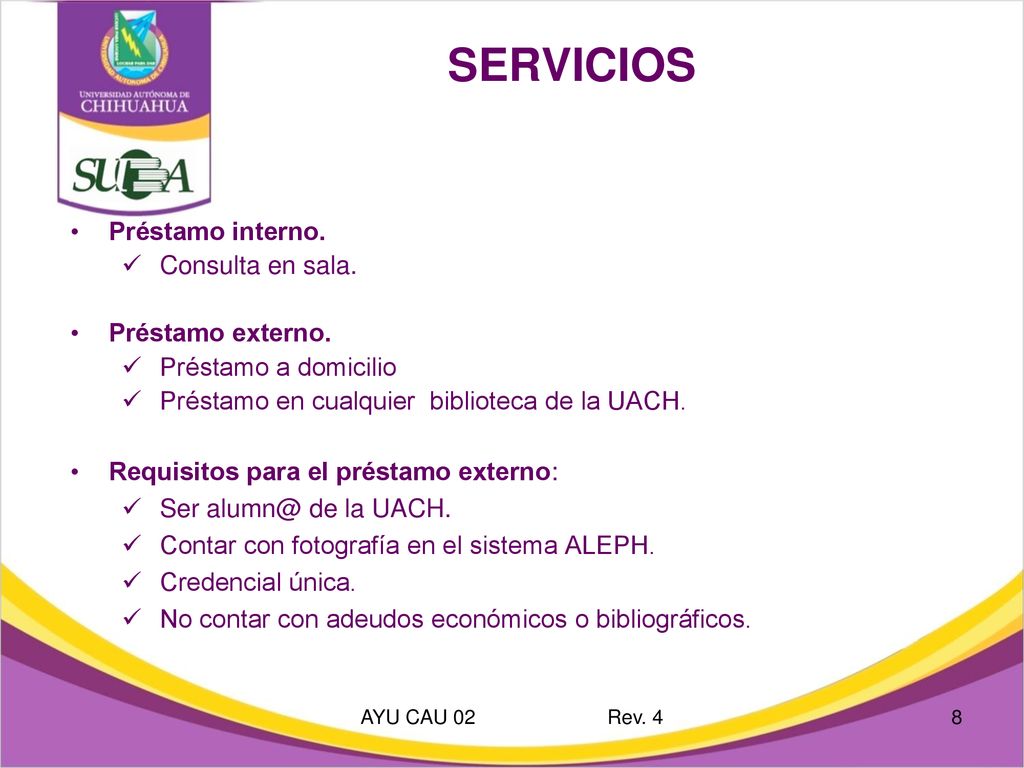 UNIVERSIDAD AUTÓNOMA DE CHIHUAHUA

SUBA

SERVICIOS

• Préstamo interno.
✓ Consulta en sala.

• Préstamo externo.
✓ Préstamo a domicilio
✓ Préstamo en cualquier biblioteca de la UACH.

• Requisitos para el préstamo externo:
✓ Ser alumn@ de la UACH.
✓ Contar con fotografía en el sistema ALEPH.
✓ Credencial única.
✓ No contar con adeudos económicos o bibliográficos.

AYU CAU 02 Rev. 4 8